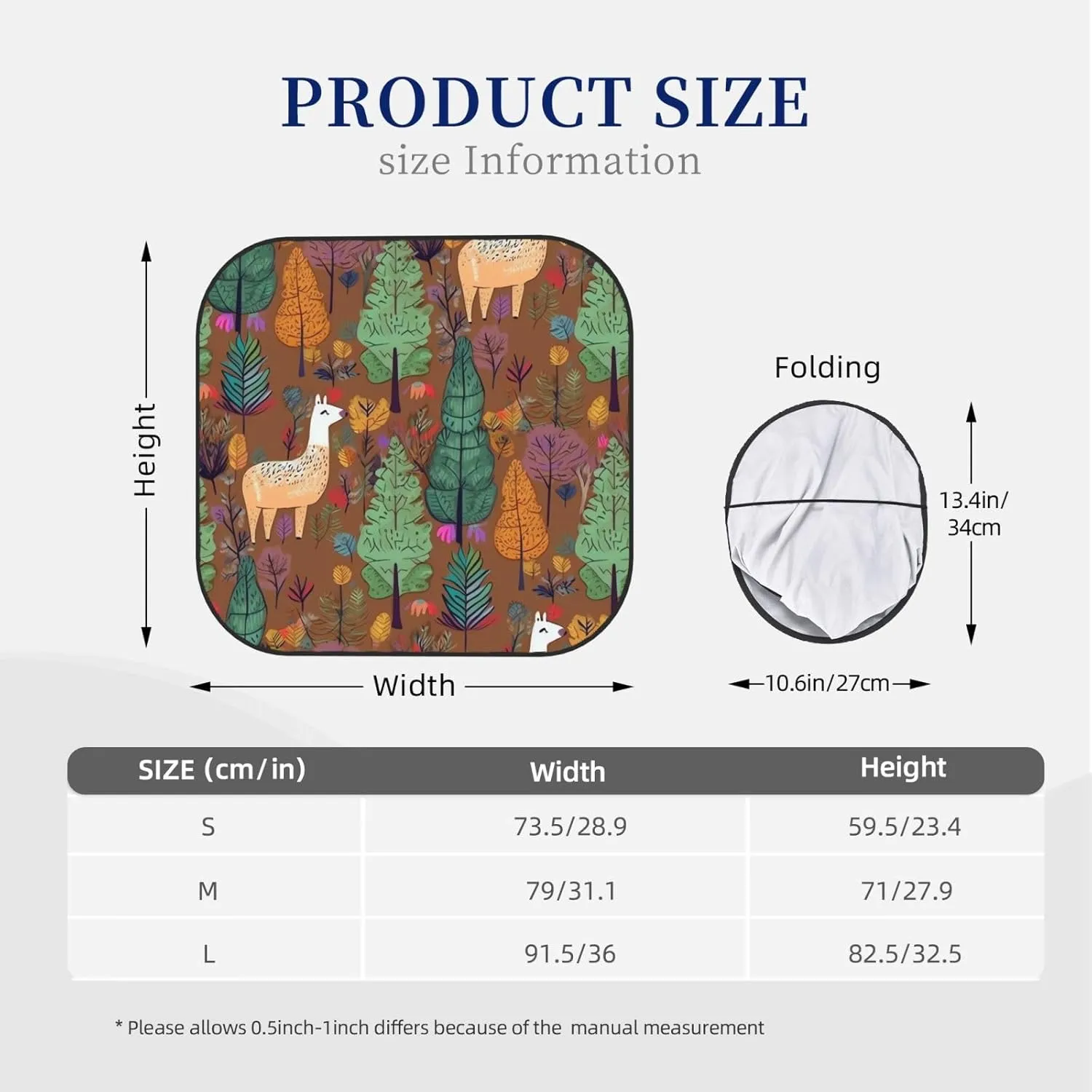 PRODUCT SIZE
size Information

Height

Width

Folding

13.4in/ 34cm

10.6in/27cm

| SIZE (cm/in) | Width | Height |
|---|---|---|
| S | 73.5/28.9 | 59.5/23.4 |
| M | 79/31.1 | 71/27.9 |
| L | 91.5/36 | 82.5/32.5 |

* Please allows 0.5inch-1inch differs because of the manual measurement